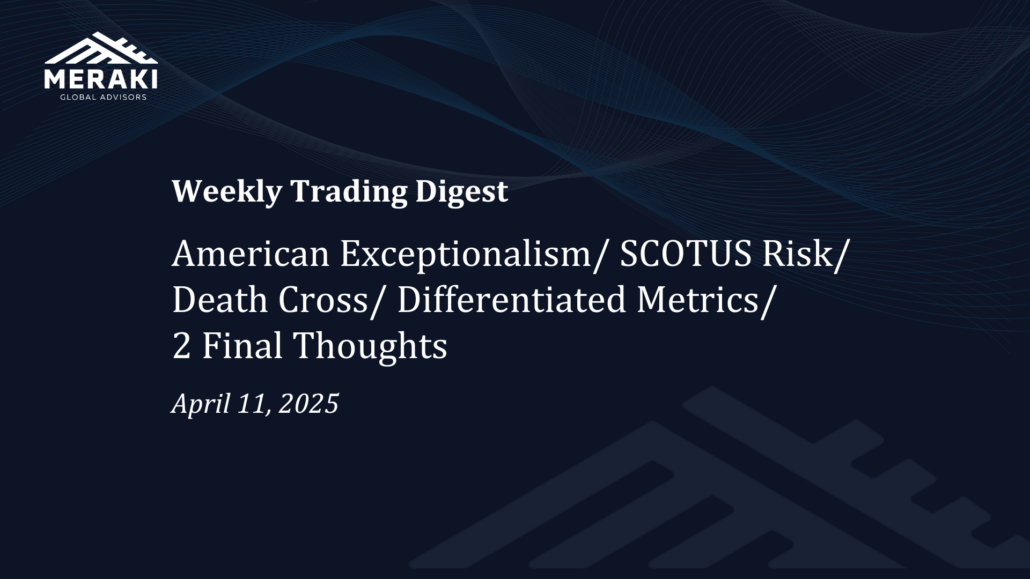 MERAKI
GLOBAL ADVISORS

Weekly Trading Digest

American Exceptionalism/ SCOTUS Risk/ Death Cross/ Differentiated Metrics/ 2 Final Thoughts

April 11, 2025